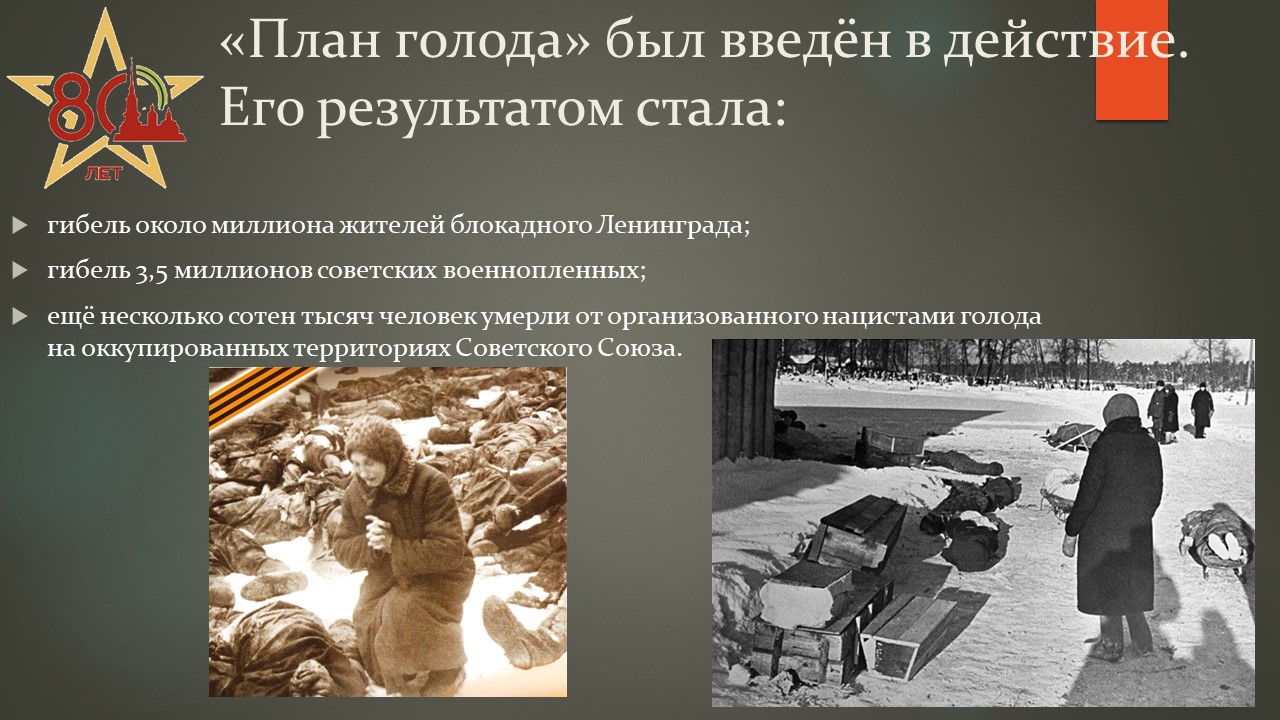 80 ЛЕТ

«План голода» был введён в действие. Его результатом стала:

гибель около миллиона жителей блокадного Ленинграда;

гибель 3,5 миллионов советских военнопленных;

ещё несколько сотен тысяч человек умерли от организованного нацистами голода на оккупированных территориях Советского Союза.